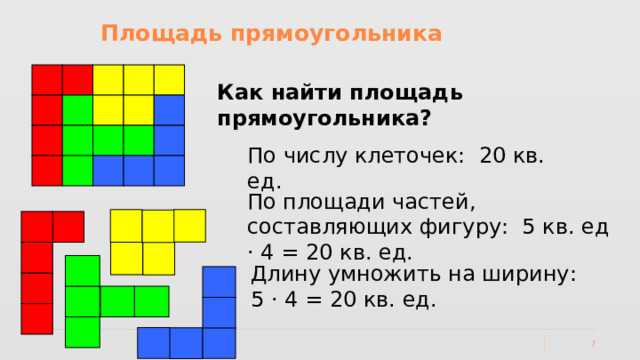 Площадь прямоугольника

Как найти площадь прямоугольника?

По числу клеточек: 20 кв. ед.

По площади частей, составляющих фигуру: 5 кв. ед $\cdot$ 4 = 20 кв. ед.

Длину умножить на ширину: 5 $\cdot$ 4 = 20 кв. ед.

7